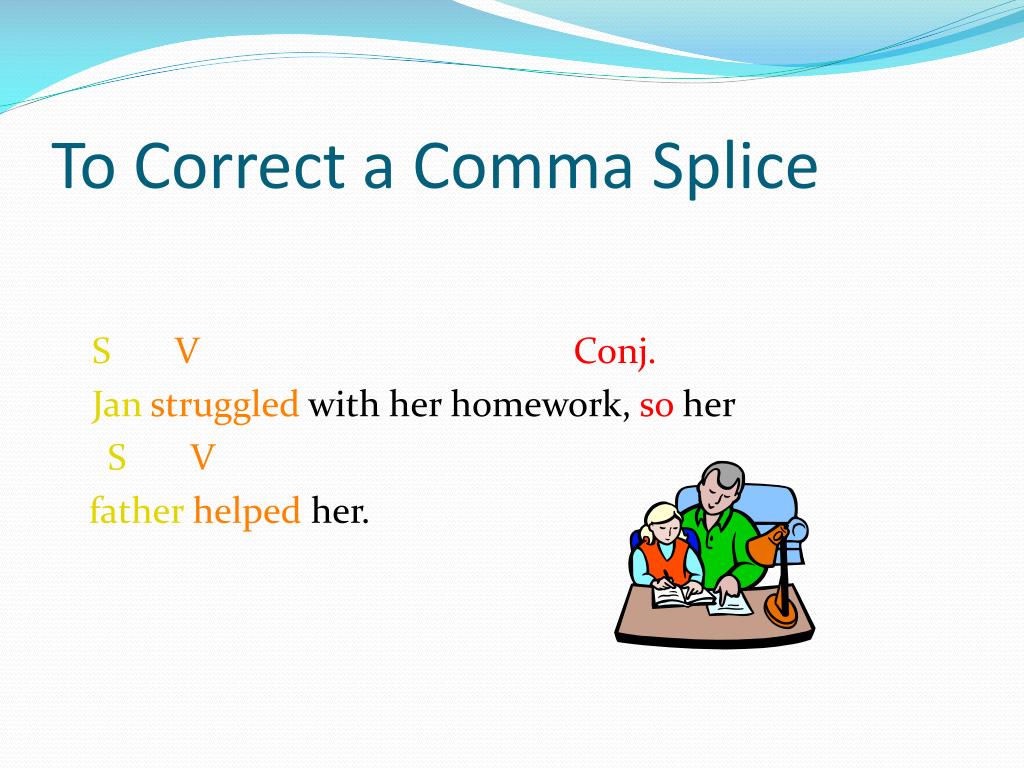 To Correct a Comma Splice

S V Conj.
Jan struggled with her homework, so her
S V
father helped her.